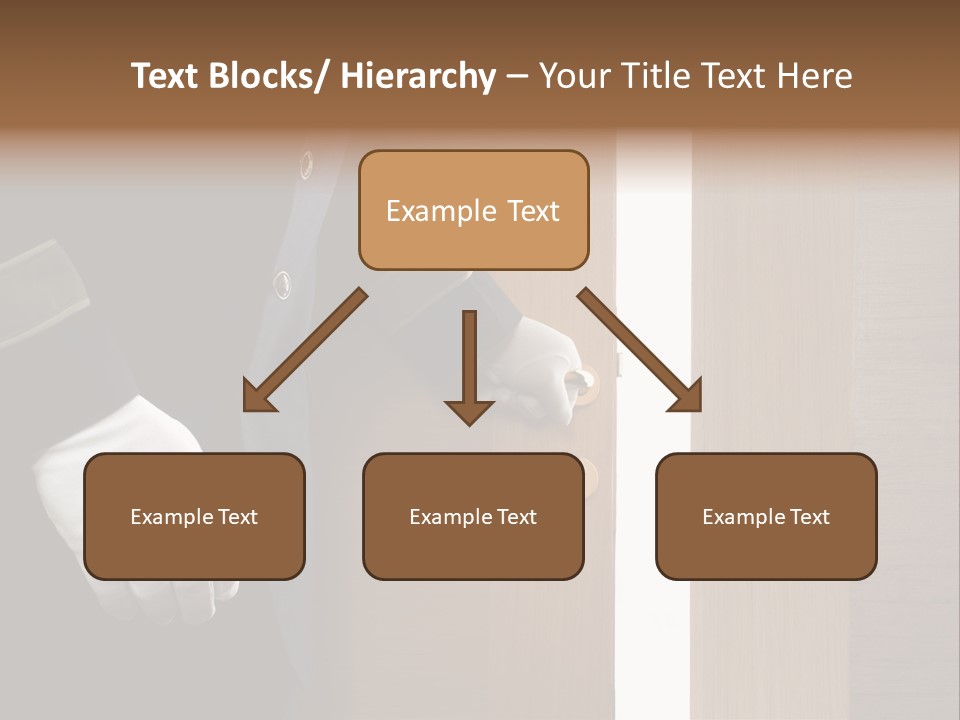 Text Blocks/ Hierarchy – Your Title Text Here

Example Text

Example Text

Example Text

Example Text